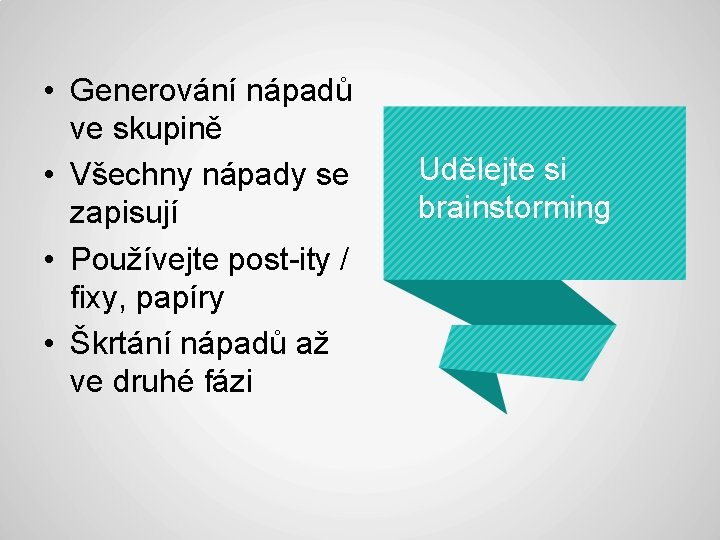 • Generování nápadů ve skupině
• Všechny nápady se zapisují
• Používejte post-ity / fixy, papíry
• Škrtání nápadů až ve druhé fázi

Udělejte si brainstorming